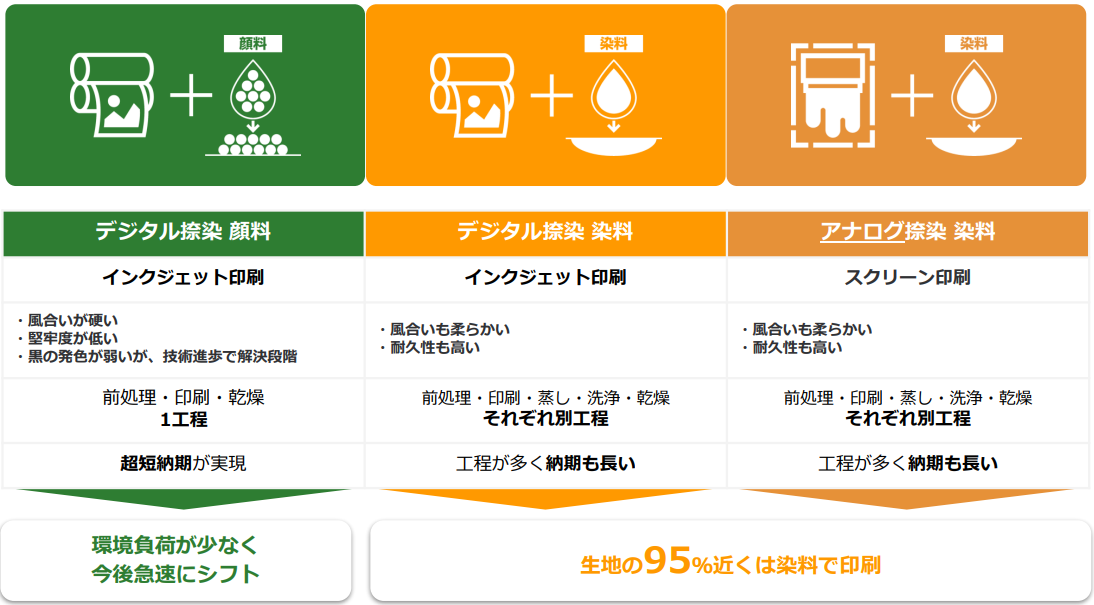 顔料

染料

染料

| デジタル捺染 顔料 | デジタル捺染 染料 | アナログ捺染 染料 |
|---|---|---|
| インクジェット印刷 | インクジェット印刷 | スクリーン印刷 |
| ・風合いが硬い ・堅牢度が低い ・黒の発色が弱いが、技術進歩で解決段階 | ・風合いも柔らかい ・耐久性も高い | ・風合いも柔らかい ・耐久性も高い |
| 前処理・印刷・乾燥 1工程 | 前処理・印刷・蒸し・洗浄・乾燥 それぞれ別工程 | 前処理・印刷・蒸し・洗浄・乾燥 それぞれ別工程 |
| 超短納期が実現 | 工程が多く納期も長い | 工程が多く納期も長い |

環境負荷が少なく
今後急速にシフト

生地の95%近くは染料で印刷